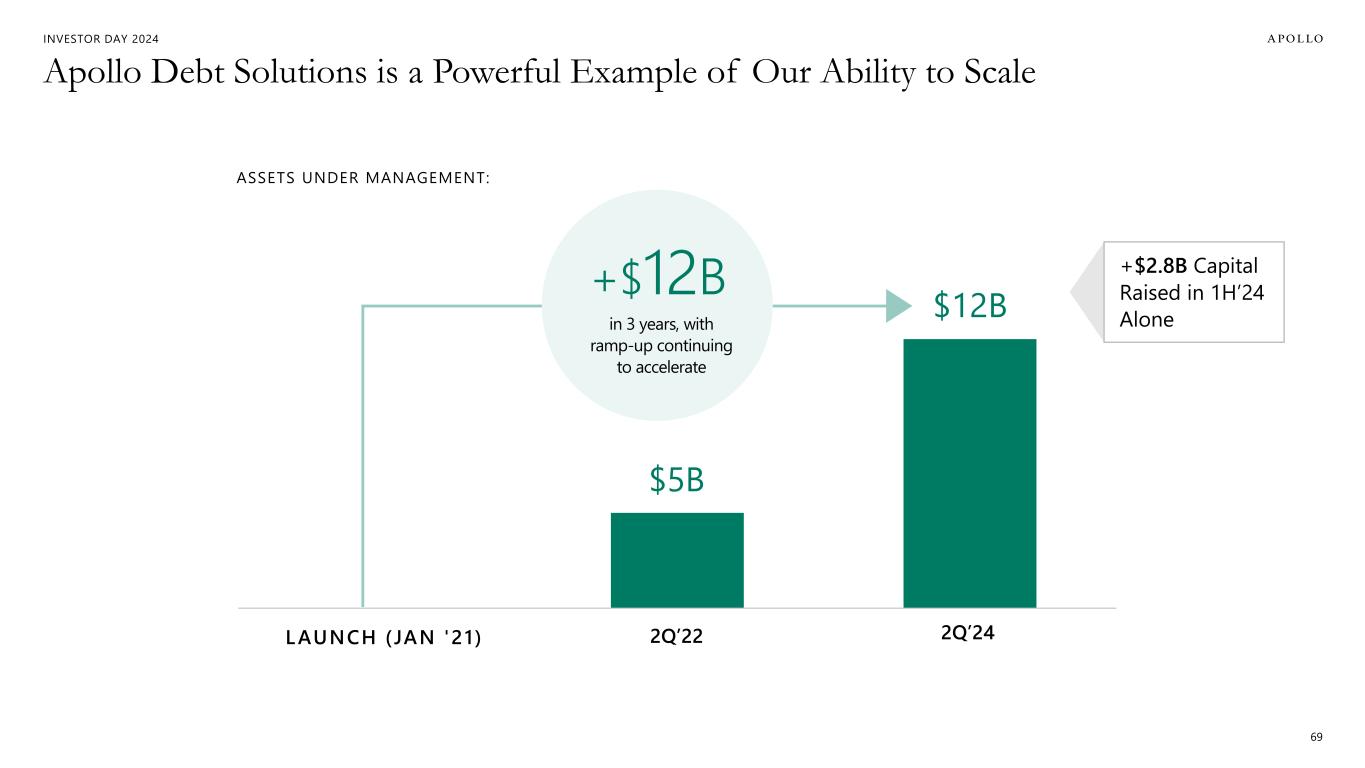 INVESTOR DAY 2024

APOLLO

Apollo Debt Solutions is a Powerful Example of Our Ability to Scale

ASSETS UNDER MANAGEMENT:

+$12B

in 3 years, with ramp-up continuing to accelerate

$12B

+$2.8B Capital Raised in 1H'24 Alone

$5B

LAUNCH (JAN '21)

2Q'22

2Q'24

69